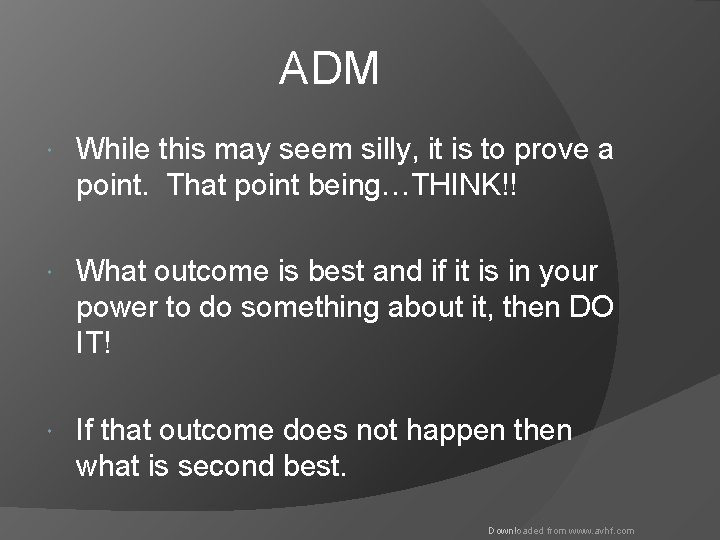 ADM

While this may seem silly, it is to prove a point. That point being…THINK!!

What outcome is best and if it is in your power to do something about it, then DO IT!

If that outcome does not happen then what is second best.

Downloaded from www.avhf.com